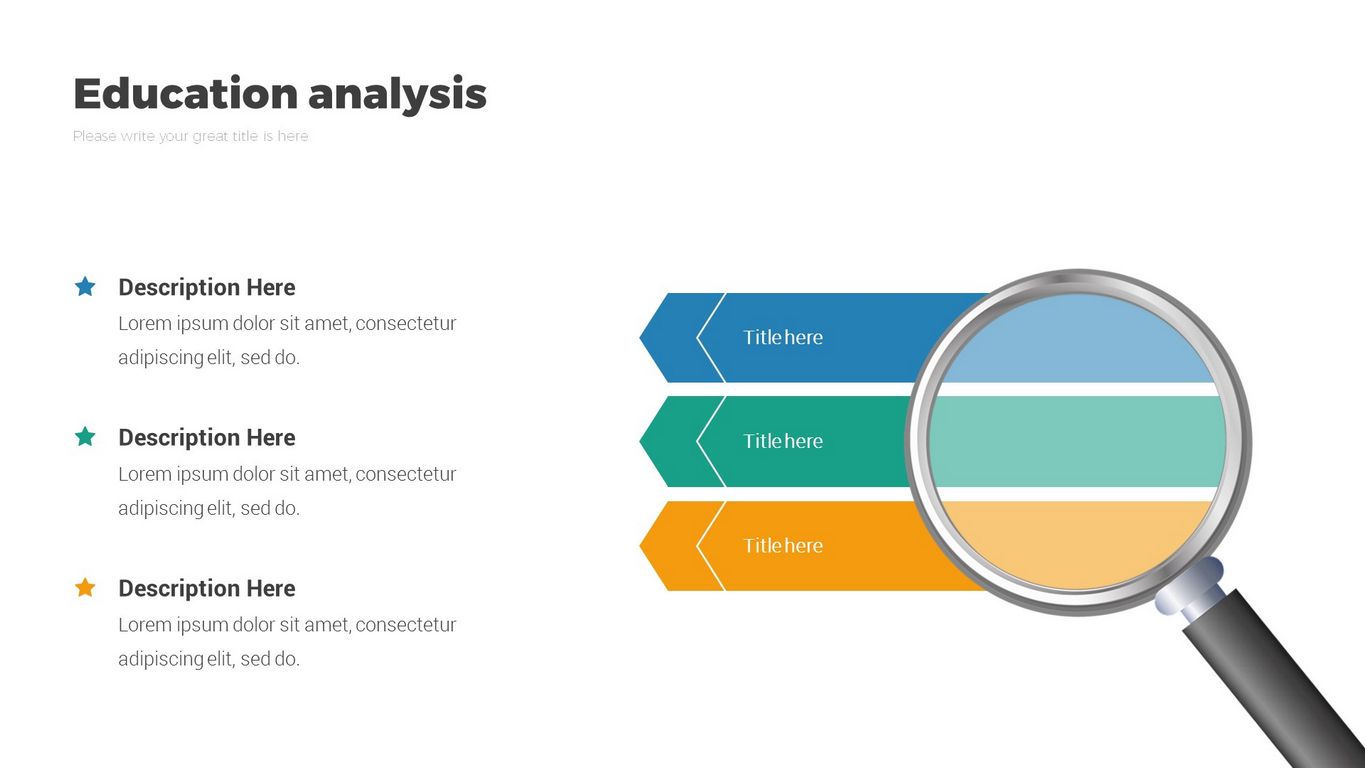 Education analysis
Please write your great title is here

Description Here
Lorem ipsum dolor sit amet, consectetur adipiscing elit, sed do.

Description Here
Lorem ipsum dolor sit amet, consectetur adipiscing elit, sed do.

Description Here
Lorem ipsum dolor sit amet, consectetur adipiscing elit, sed do.

Title here

Title here

Title here